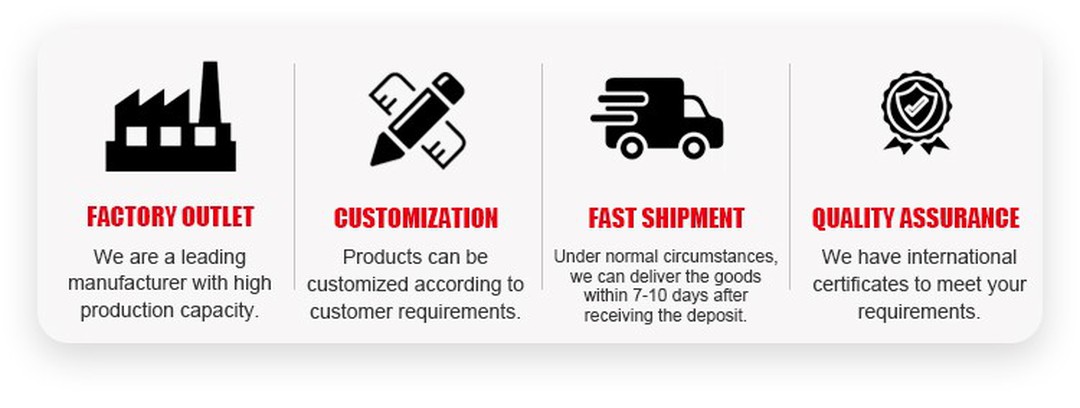 FACTORY OUTLET
We are a leading manufacturer with high production capacity.

CUSTOMIZATION
Products can be customized according to customer requirements.

FAST SHIPMENT
Under normal circumstances, we can deliver the goods within 7-10 days after receiving the deposit.

QUALITY ASSURANCE
We have international certificates to meet your requirements.